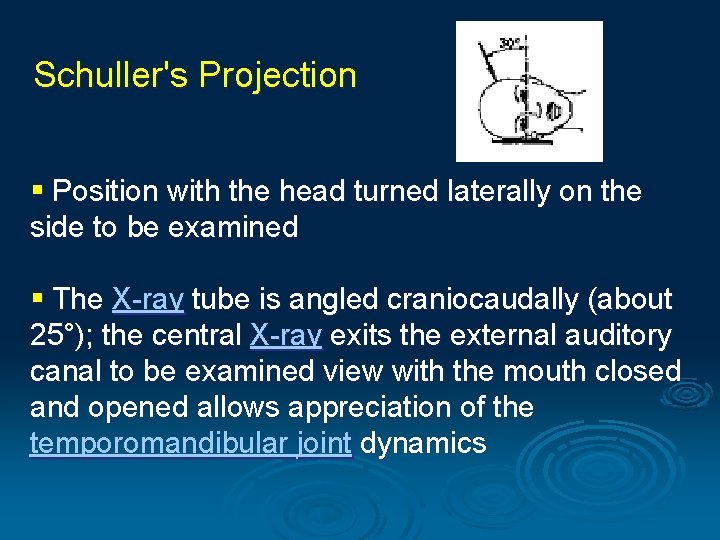 Schuller's Projection

30°

▪ Position with the head turned laterally on the side to be examined

▪ The X-ray tube is angled craniocaudally (about 25°); the central X-ray exits the external auditory canal to be examined view with the mouth closed and opened allows appreciation of the temporomandibular joint dynamics